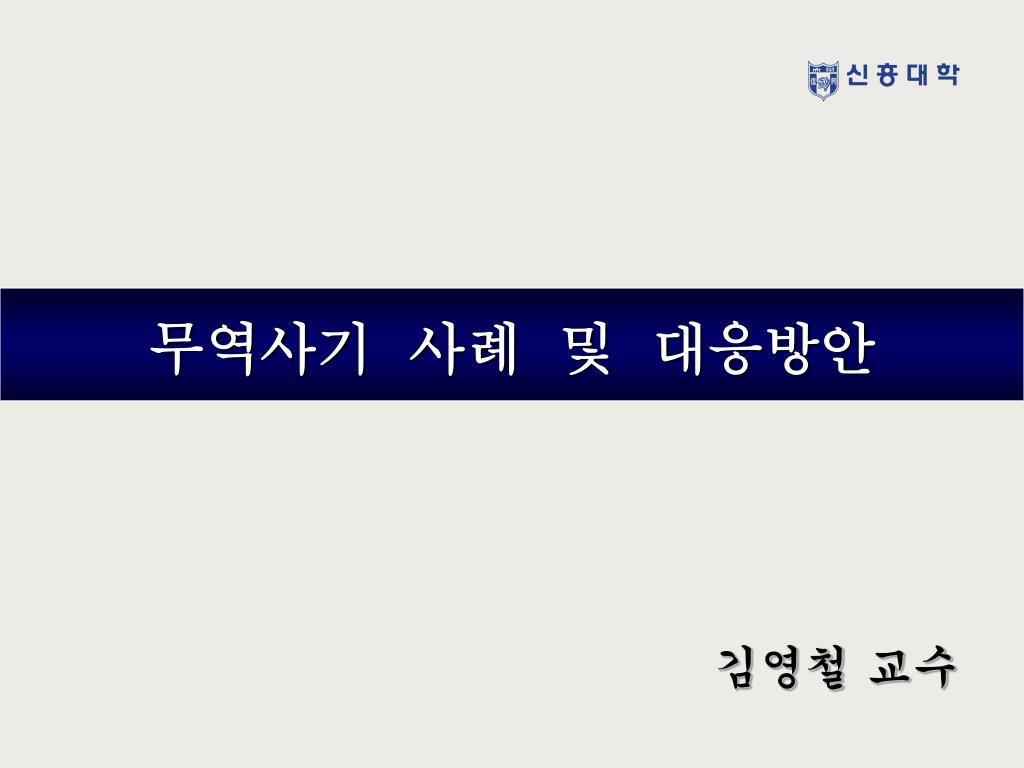 신흥대학

무역사기 사례 및 대응방안

김영철 교수